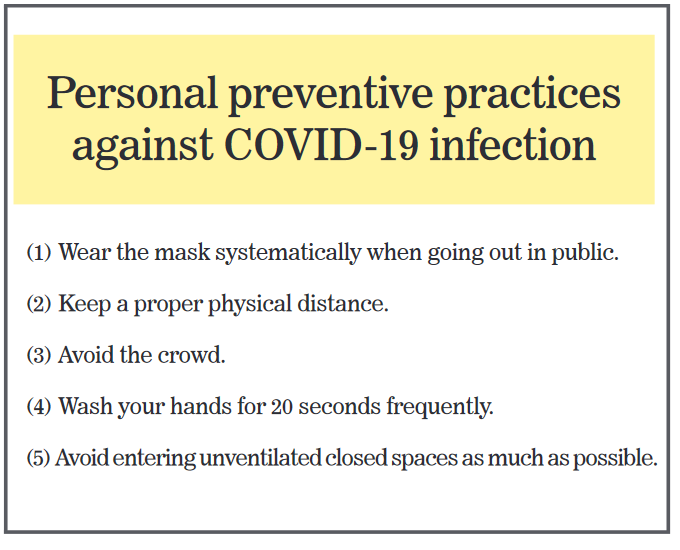 Personal preventive practices against COVID-19 infection

(1) Wear the mask systematically when going out in public.

(2) Keep a proper physical distance.

(3) Avoid the crowd.

(4) Wash your hands for 20 seconds frequently.

(5) Avoid entering unventilated closed spaces as much as possible.